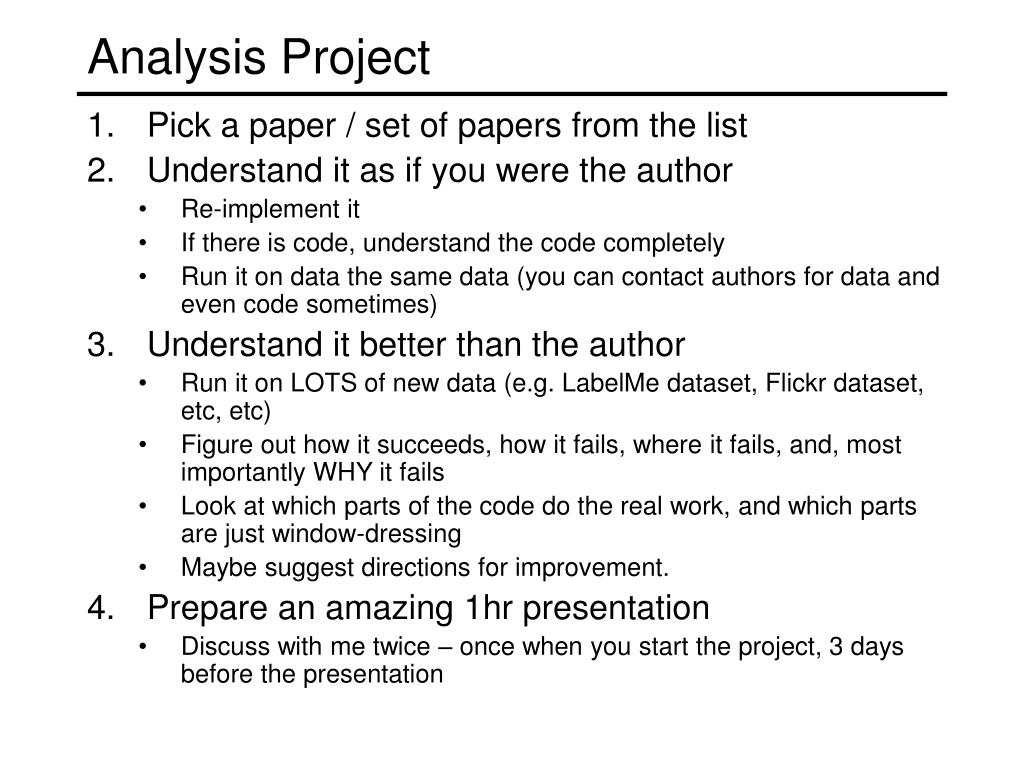 Analysis Project

1. Pick a paper / set of papers from the list
2. Understand it as if you were the author
 • Re-implement it
 • If there is code, understand the code completely
 • Run it on data the same data (you can contact authors for data and even code sometimes)
3. Understand it better than the author
 • Run it on LOTS of new data (e.g. LabelMe dataset, Flickr dataset, etc, etc)
 • Figure out how it succeeds, how it fails, where it fails, and, most importantly WHY it fails
 • Look at which parts of the code do the real work, and which parts are just window-dressing
 • Maybe suggest directions for improvement.
4. Prepare an amazing 1hr presentation
 • Discuss with me twice – once when you start the project, 3 days before the presentation